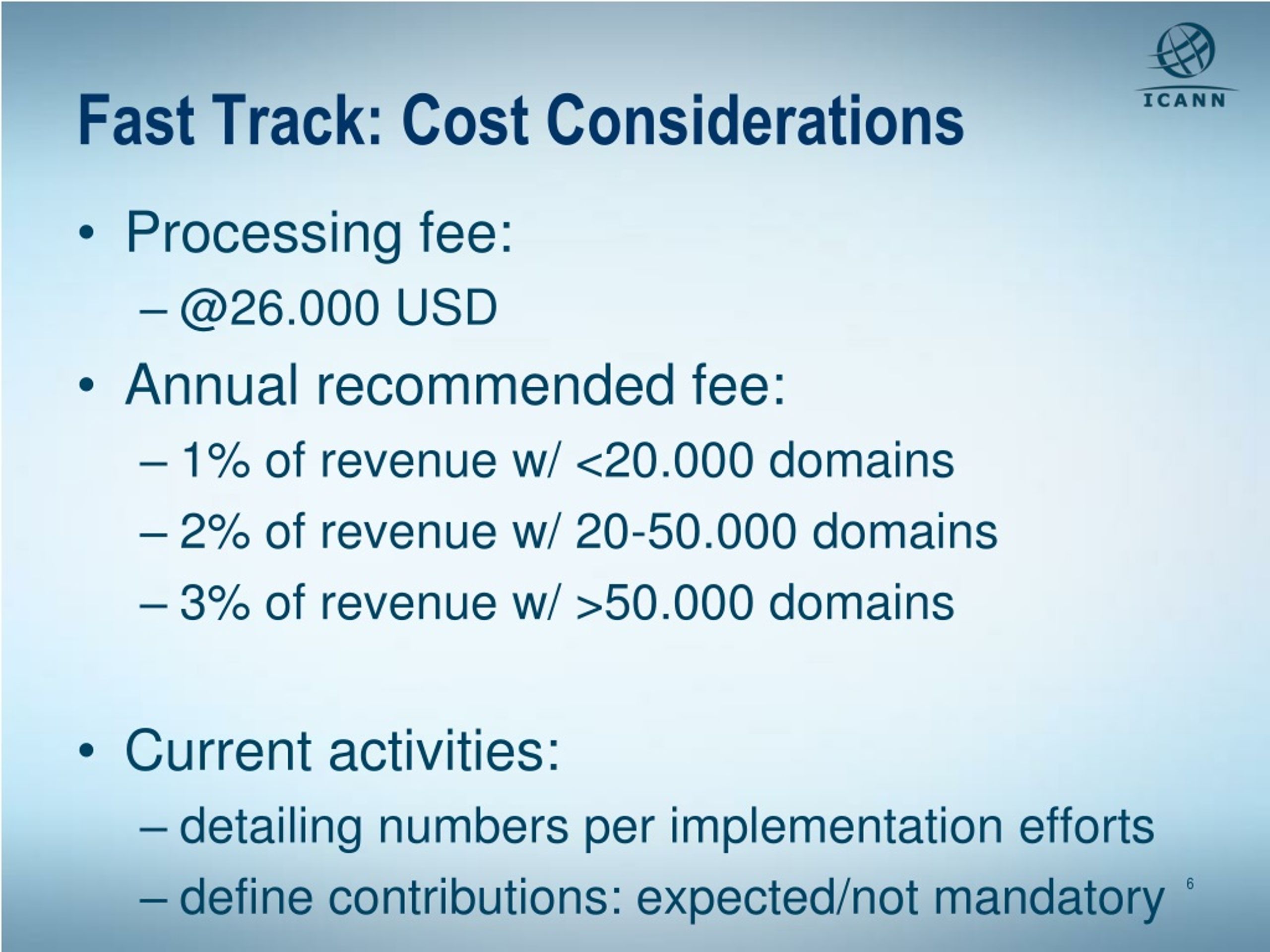 ICANN

Fast Track: Cost Considerations

• Processing fee:
– @26.000 USD
• Annual recommended fee:
– 1% of revenue w/ <20.000 domains
– 2% of revenue w/ 20-50.000 domains
– 3% of revenue w/ >50.000 domains

• Current activities:
– detailing numbers per implementation efforts
– define contributions: expected/not mandatory

6